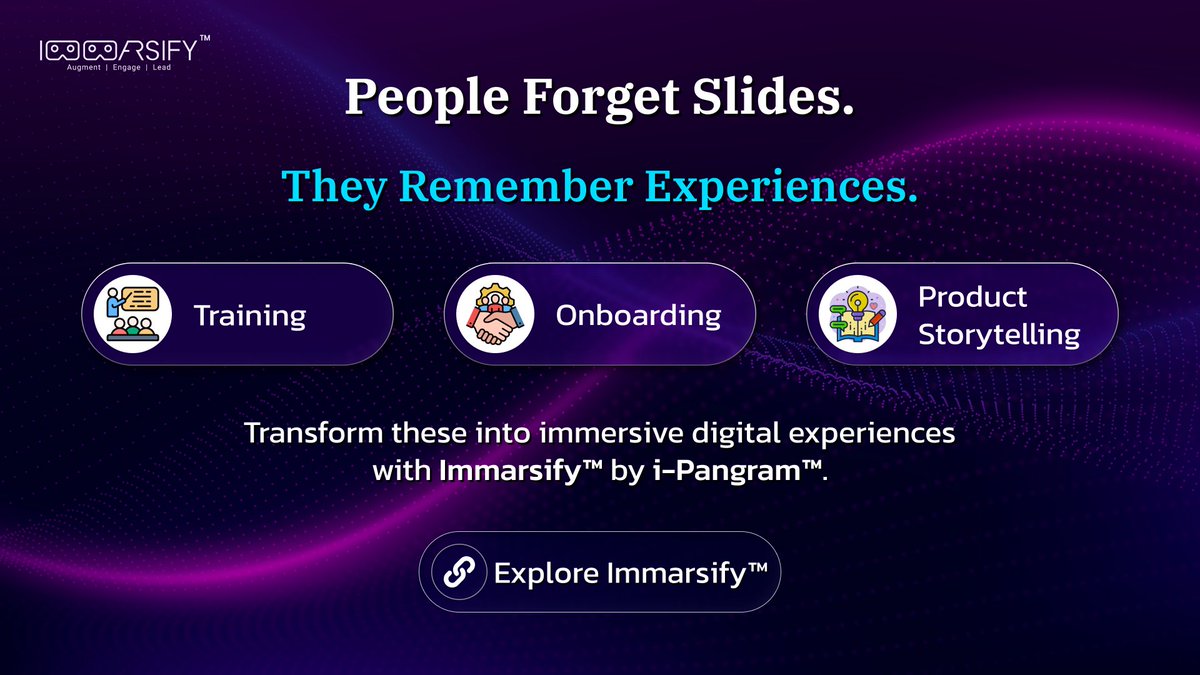 IMMARSIFY™
Augment | Engage | Lead

People Forget Slides.

They Remember Experiences.

Training

Onboarding

Product Storytelling

Transform these into immersive digital experiences with Immarsify™ by i-Pangram™.

Explore Immarsify™